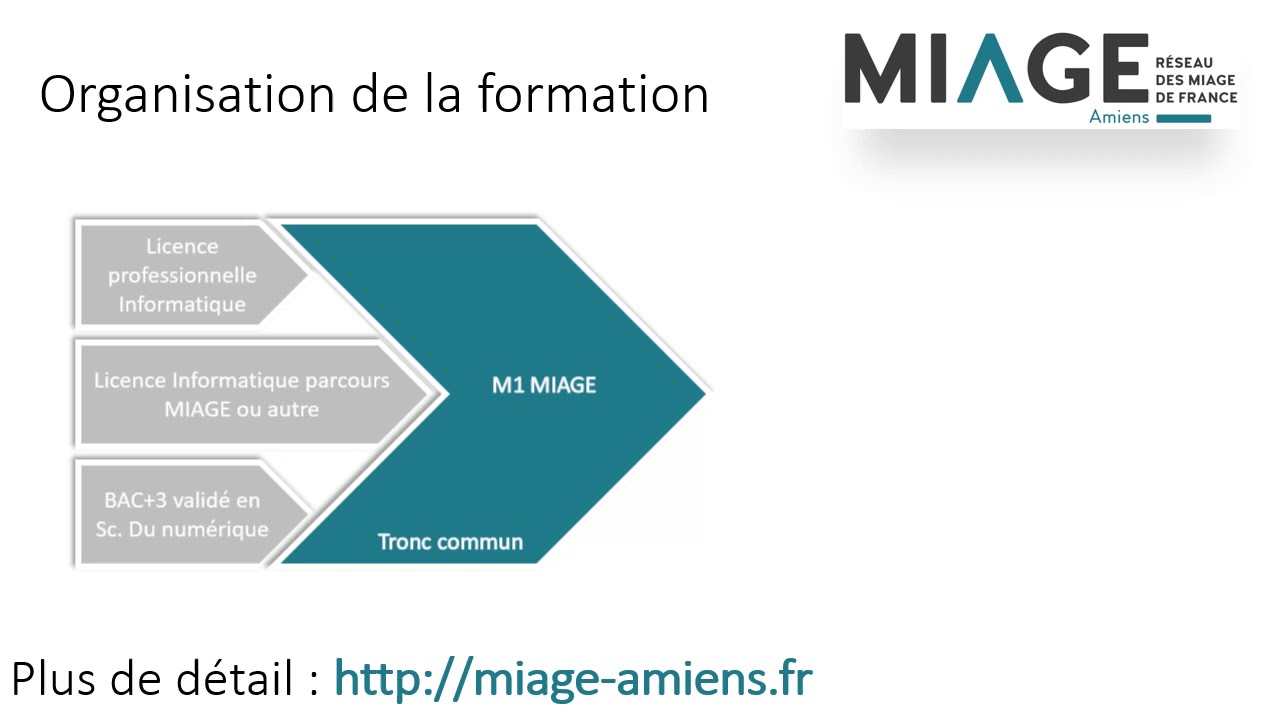 Organisation de la formation

MIAGE RÉSEAU DES MIAGE DE FRANCE
Amiens

Licence professionnelle Informatique

Licence Informatique parcours MIAGE ou autre

BAC+3 validé en Sc. Du numérique

M1 MIAGE

Tronc commun

Plus de détail : http://miage-amiens.fr